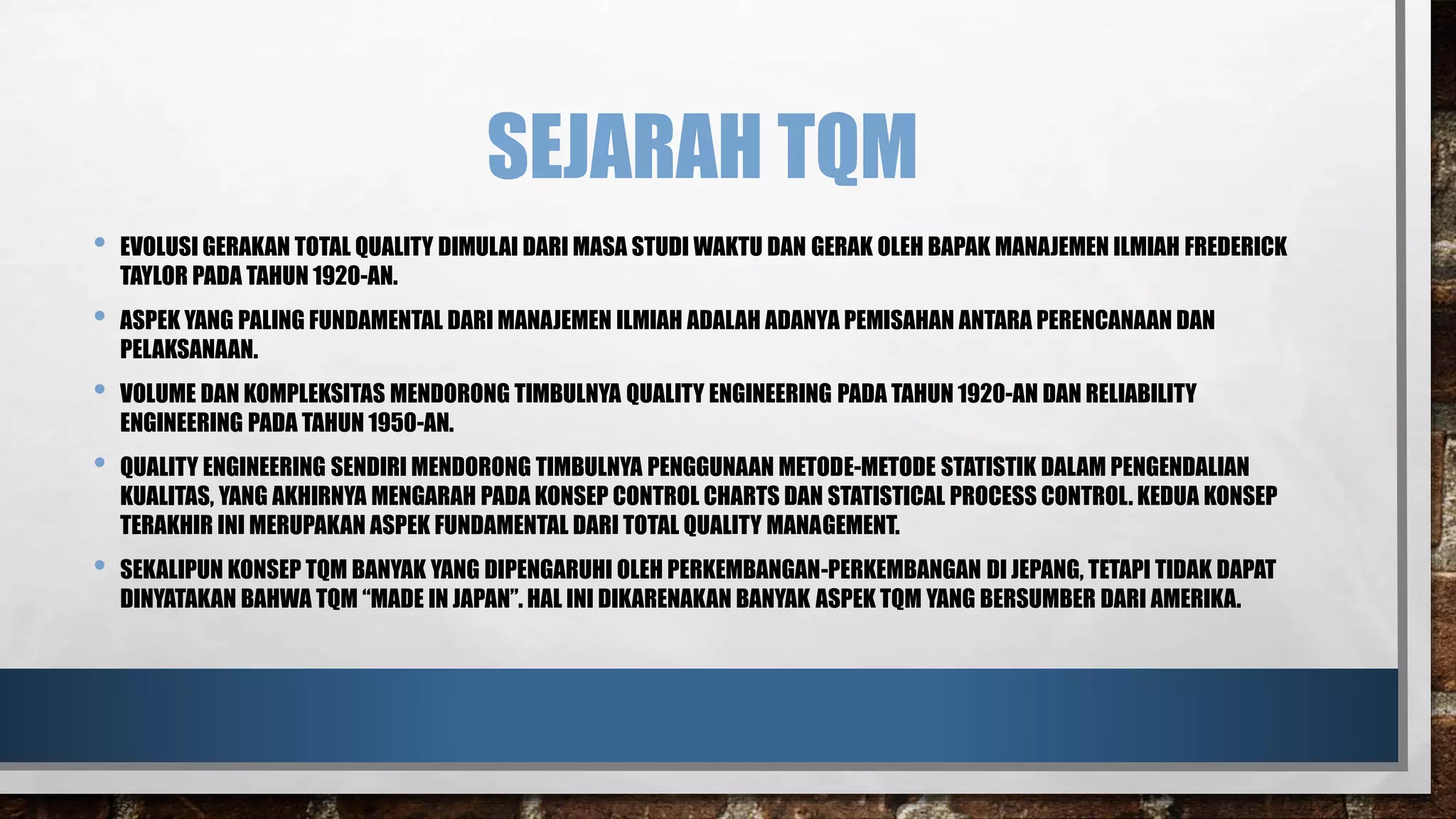 SEJARAH TQM

• EVOLUSI GERAKAN TOTAL QUALITY DIMULAI DARI MASA STUDI WAKTU DAN GERAK OLEH BAPAK MANAJEMEN ILMIAH FREDERICK TAYLOR PADA TAHUN 1920-AN.

• ASPEK YANG PALING FUNDAMENTAL DARI MANAJEMEN ILMIAH ADALAH ADANYA PEMISAHAN ANTARA PERENCANAAN DAN PELAKSANAAN.

• VOLUME DAN KOMPLEKSITAS MENDORONG TIMBULNYA QUALITY ENGINEERING PADA TAHUN 1920-AN DAN RELIABILITY ENGINEERING PADA TAHUN 1950-AN.

• QUALITY ENGINEERING SENDIRI MENDORONG TIMBULNYA PENGGUNAAN METODE-METODE STATISTIK DALAM PENGENDALIAN KUALITAS, YANG AKHIRNYA MENGARAH PADA KONSEP CONTROL CHARTS DAN STATISTICAL PROCESS CONTROL. KEDUA KONSEP TERAKHIR INI MERUPAKAN ASPEK FUNDAMENTAL DARI TOTAL QUALITY MANAGEMENT.

• SEKALIPUN KONSEP TQM BANYAK YANG DIPENGARUHI OLEH PERKEMBANGAN-PERKEMBANGAN DI JEPANG, TETAPI TIDAK DAPAT DINYATAKAN BAHWA TQM “MADE IN JAPAN”. HAL INI DIKARENAKAN BANYAK ASPEK TQM YANG BERSUMBER DARI AMERIKA.